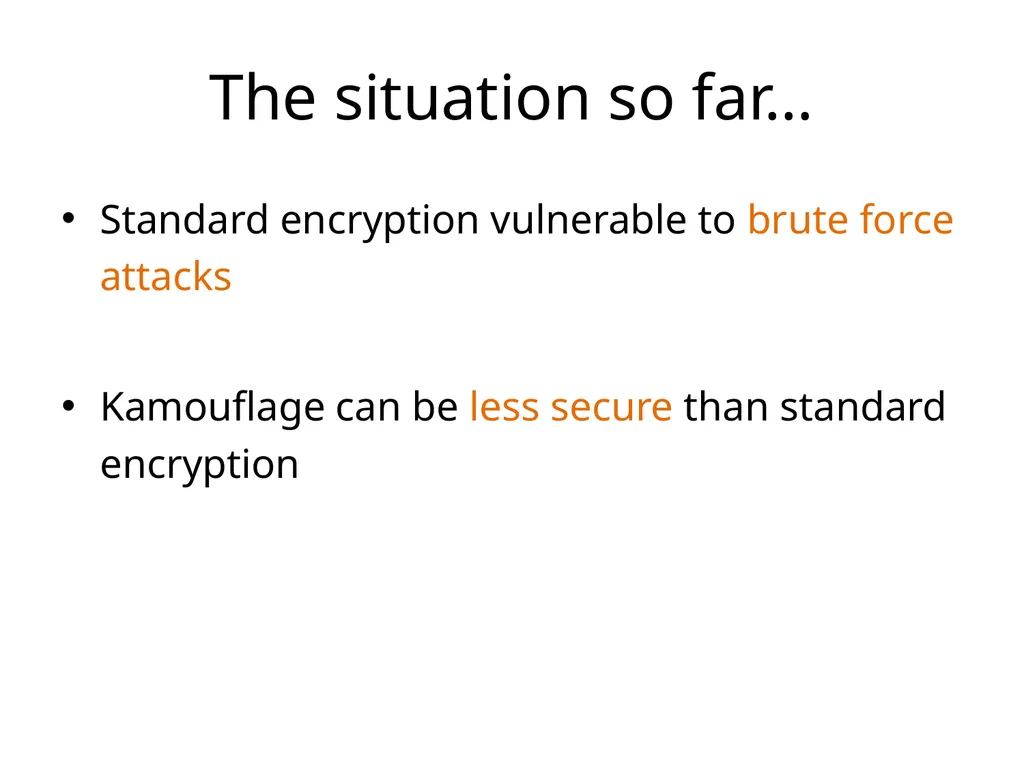 The situation so far…

• Standard encryption vulnerable to brute force attacks

• Kamouflage can be less secure than standard encryption